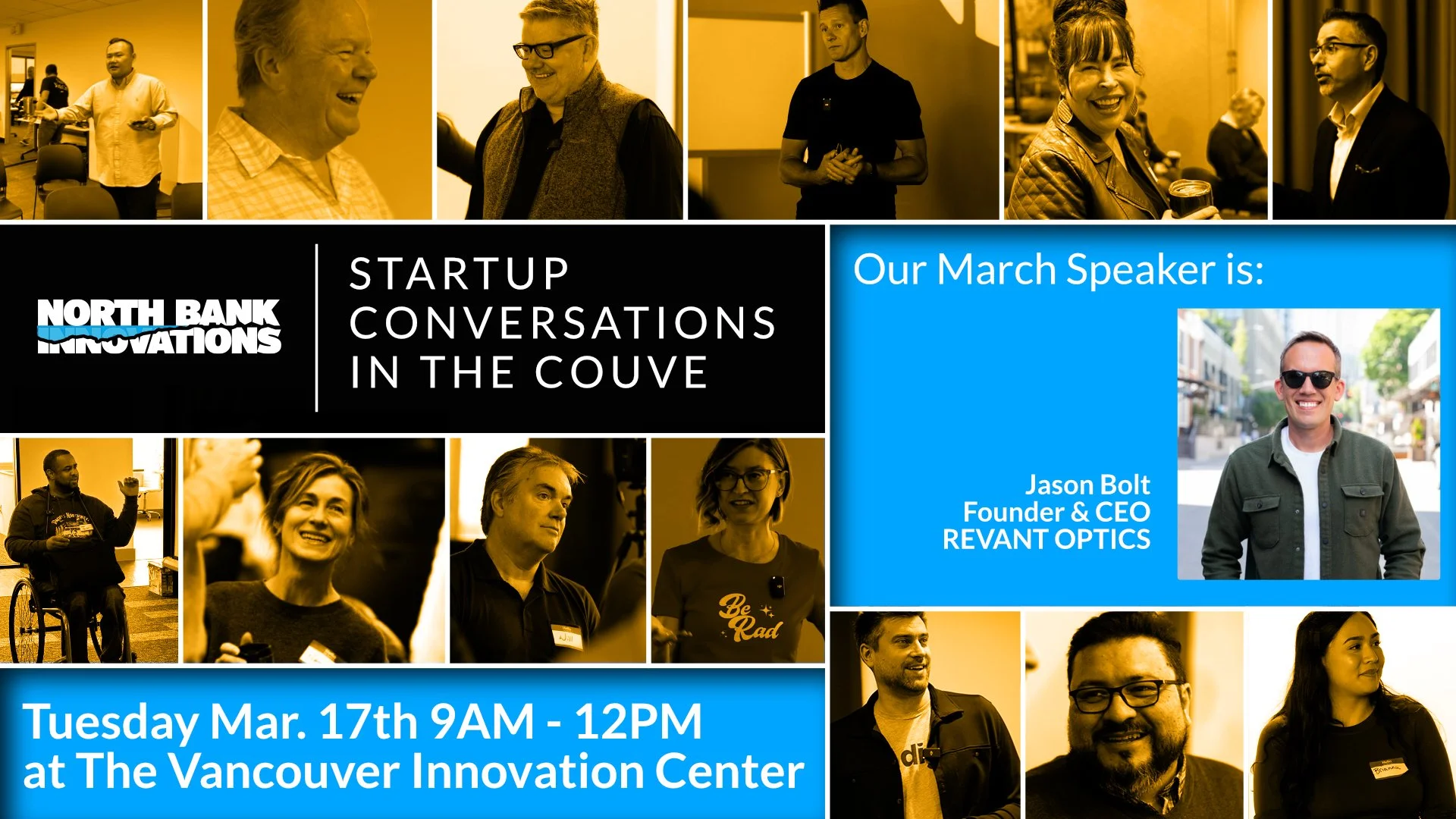 NORTH BANK INNOVATIONS

STARTUP CONVERSATIONS IN THE COUVE

Our March Speaker is:

Jason Bolt
Founder & CEO
REVANT OPTICS

Be Rad

Tuesday Mar. 17th 9AM - 12PM
at The Vancouver Innovation Center